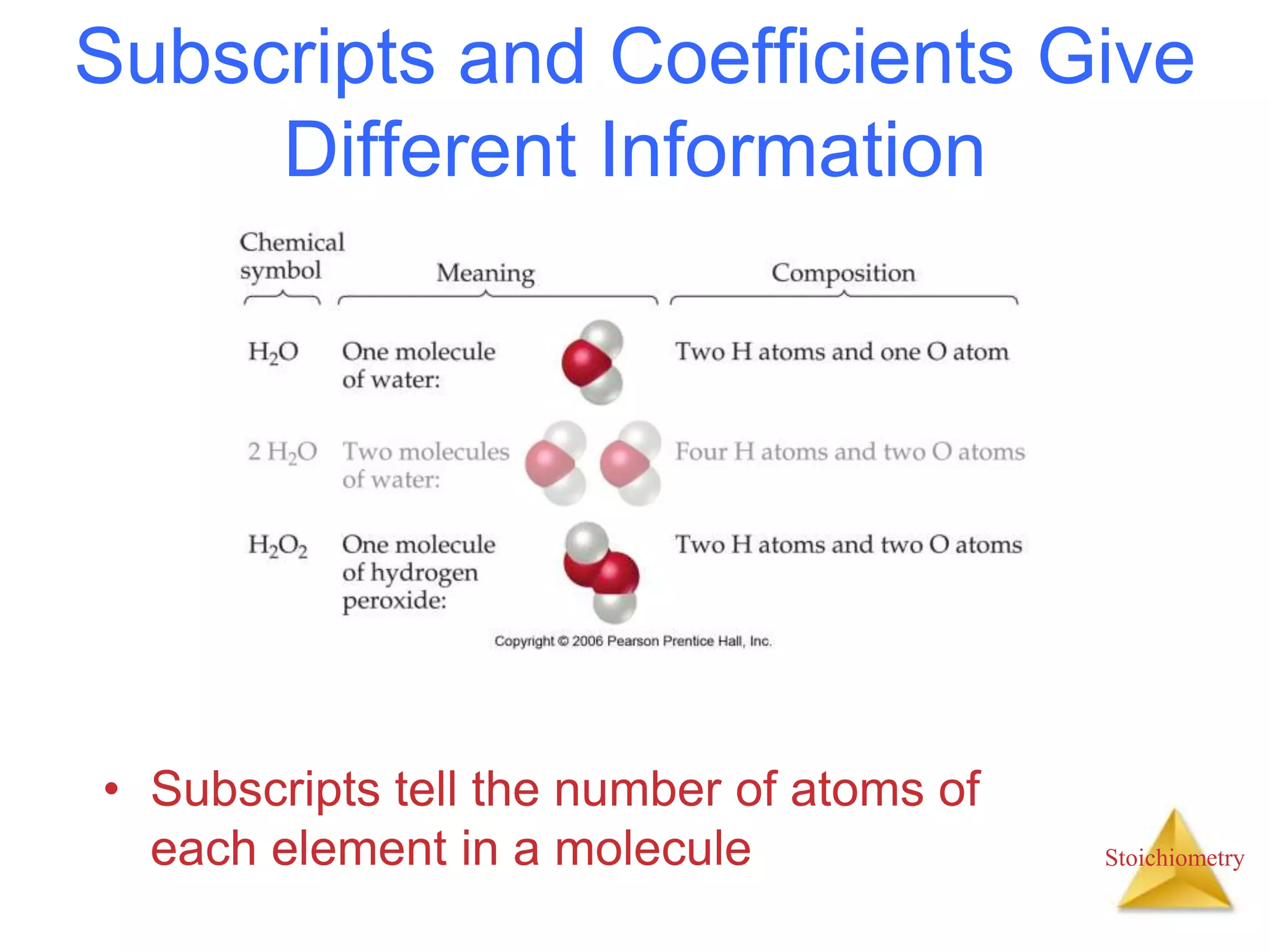 Subscripts and Coefficients Give Different Information

| Chemical symbol | Meaning | Composition |
|---|---|---|
| $H_2O$ | One molecule of water: | Two H atoms and one O atom |
| $2\ H_2O$ | Two molecules of water: | Four H atoms and two O atoms |
| $H_2O_2$ | One molecule of hydrogen peroxide: | Two H atoms and two O atoms |

Copyright © 2006 Pearson Prentice Hall, Inc.

• Subscripts tell the number of atoms of each element in a molecule

Stoichiometry